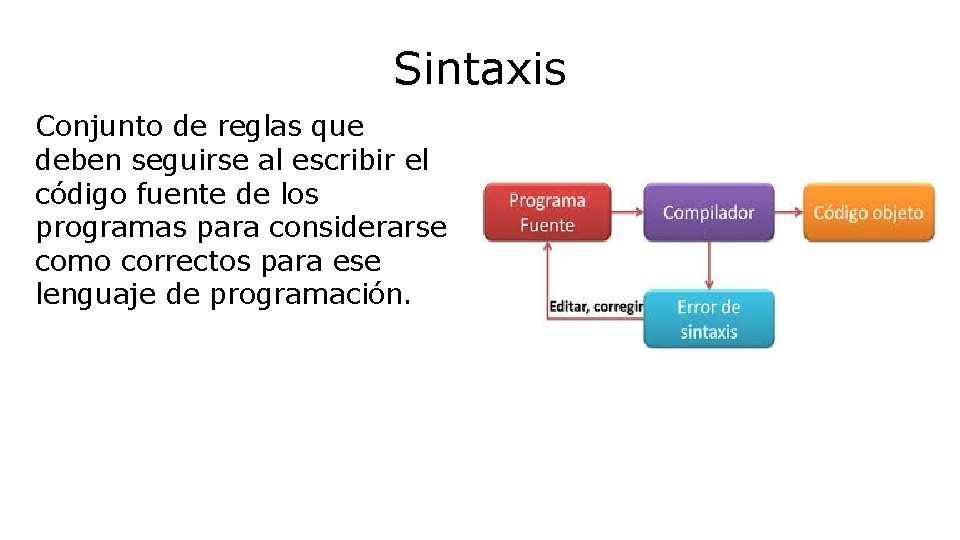 Sintaxis

Conjunto de reglas que deben seguirse al escribir el código fuente de los programas para considerarse como correctos para ese lenguaje de programación.

Programa Fuente

Compilador

Código objeto

Editar, corregir

Error de sintaxis